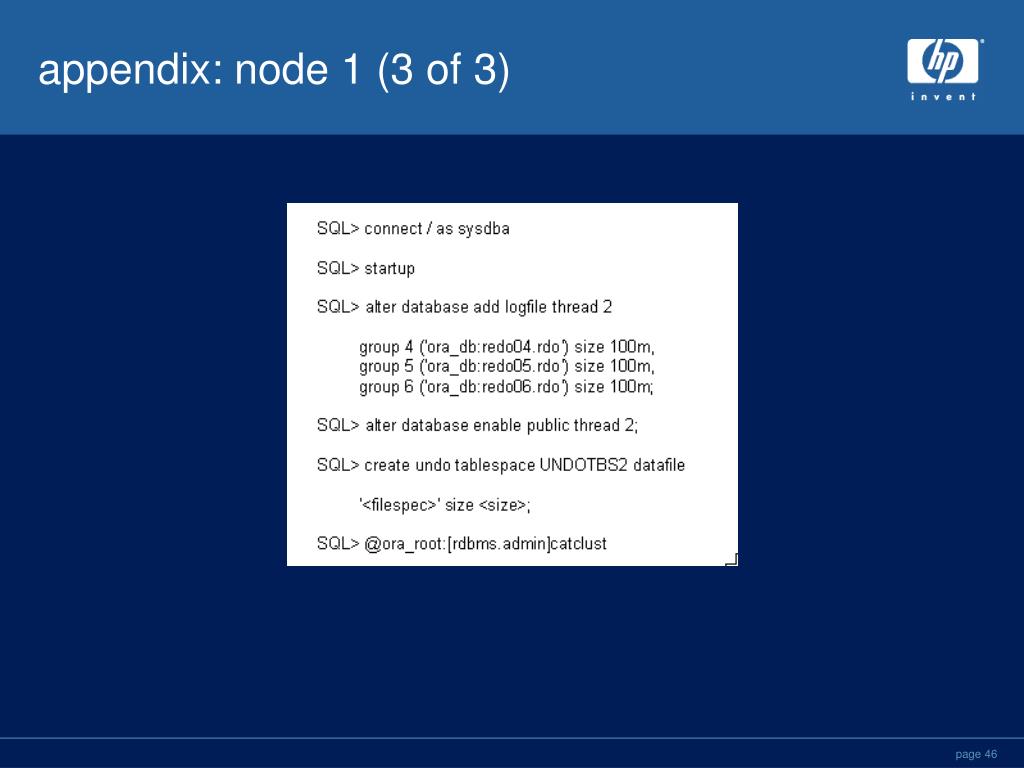 appendix: node 1 (3 of 3)

hp
invent

SQL> connect / as sysdba

SQL> startup

SQL> alter database add logfile thread 2

group 4 ('ora_db:redo04.rdo') size 100m,
group 5 ('ora_db:redo05.rdo') size 100m,
group 6 ('ora_db:redo06.rdo') size 100m;

SQL> alter database enable public thread 2;

SQL> create undo tablespace UNDOTBS2 datafile

'<filespec>' size <size>;

SQL> @ora_root:[rdbms.admin]catclust

page 46